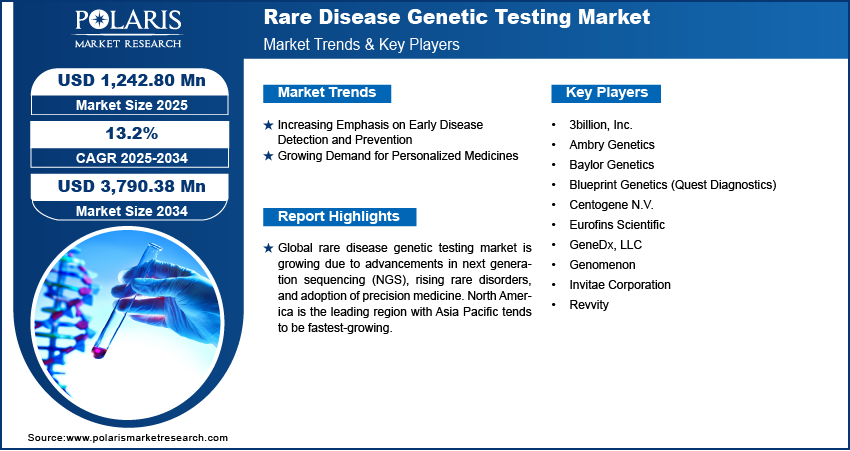 POLARIS
MARKET RESEARCH

Rare Disease Genetic Testing Market
Market Trends & Key Players

USD 1,242.80 Mn
Market Size 2025

13.2%
CAGR 2025-2034

USD 3,790.38 Mn
Market Size 2034

Market Trends

★ Increasing Emphasis on Early Disease Detection and Prevention
★ Growing Demand for Personalized Medicines

Report Highlights

★ Global rare disease genetic testing market is growing due to advancements in next generation sequencing (NGS), rising rare disorders, and adoption of precision medicine. North America is the leading region with Asia Pacific tends to be fastest-growing.

Key Players

• 3billion, Inc.
• Ambry Genetics
• Baylor Genetics
• Blueprint Genetics (Quest Diagnostics)
• Centogene N.V.
• Eurofins Scientific
• GeneDx, LLC
• Genomenon
• Invitae Corporation
• Revvity

Source:www.polarismarketresearch.com